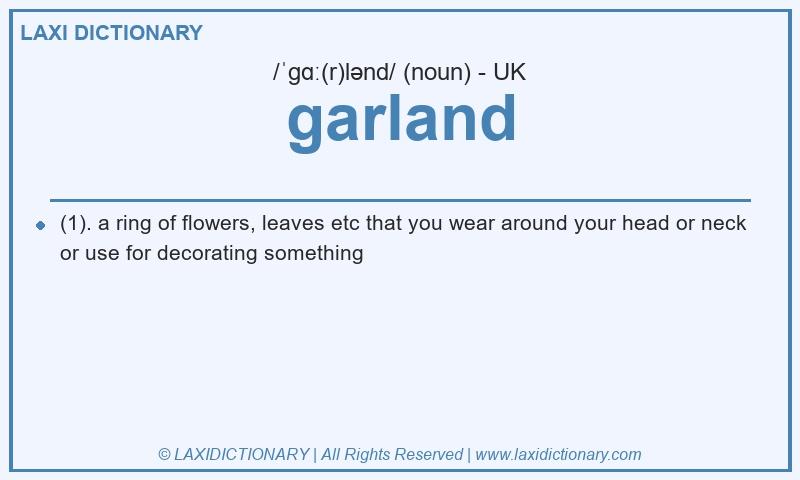 LAXI DICTIONARY

/ˈɡɑː(r)lənd/ (noun) - UK

garland

(1). a ring of flowers, leaves etc that you wear around your head or neck or use for decorating something

© LAXIDICTIONARY | All Rights Reserved | www.laxidictionary.com